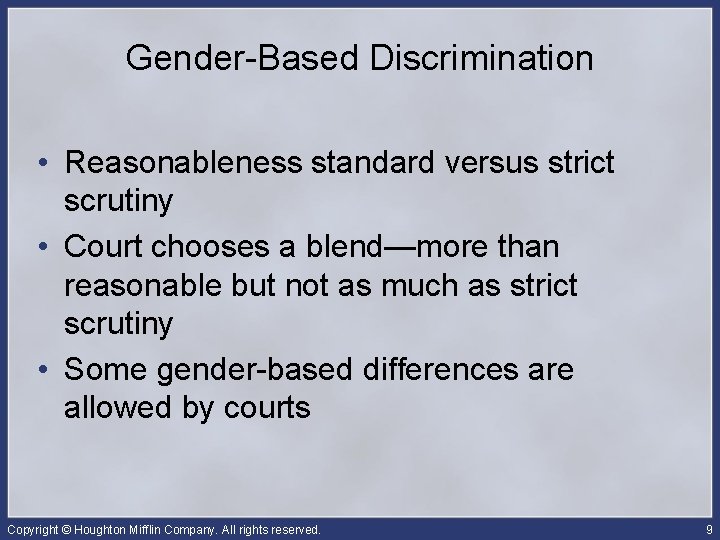 Gender-Based Discrimination

• Reasonableness standard versus strict scrutiny
• Court chooses a blend—more than reasonable but not as much as strict scrutiny
• Some gender-based differences are allowed by courts

Copyright © Houghton Mifflin Company. All rights reserved.

9